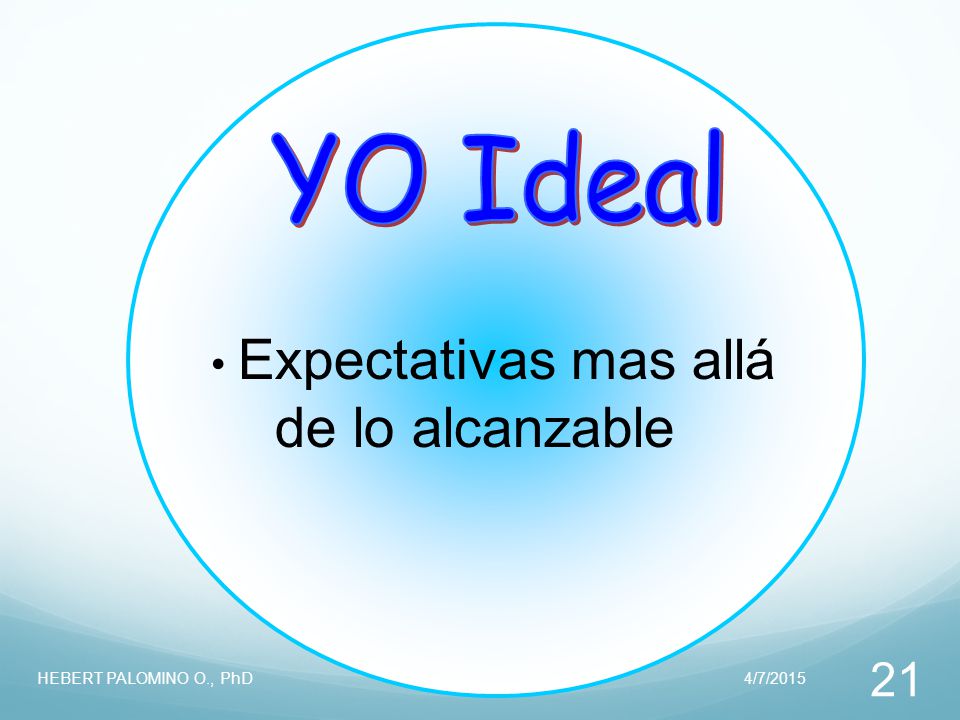 YO Ideal

• Expectativas mas allá de lo alcanzable

HEBERT PALOMINO O., PhD

4/7/2015

21